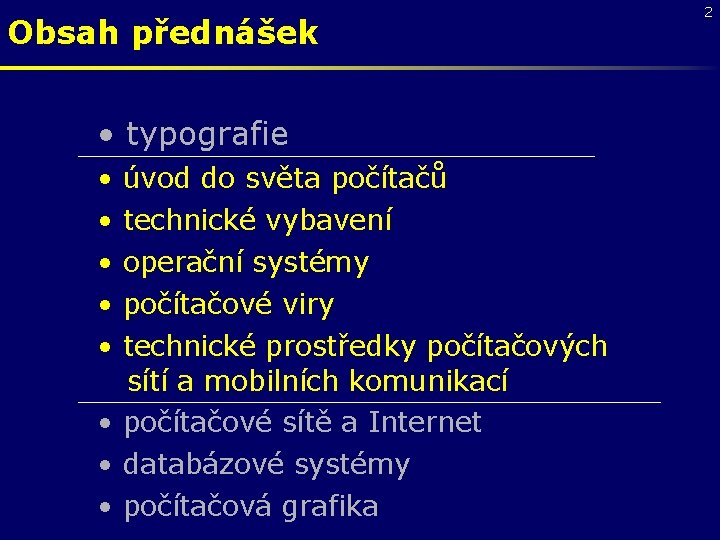 2

Obsah přednášek

• typografie

• úvod do světa počítačů
• technické vybavení
• operační systémy
• počítačové viry
• technické prostředky počítačových sítí a mobilních komunikací

• počítačové sítě a Internet
• databázové systémy
• počítačová grafika